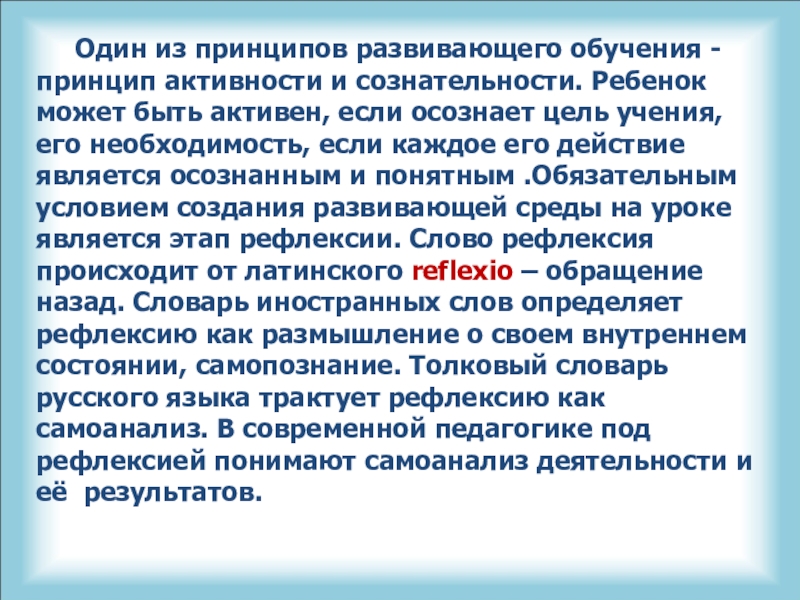 Один из принципов развивающего обучения - принцип активности и сознательности. Ребенок может быть активен, если осознает цель учения, его необходимость, если каждое его действие является осознанным и понятным .Обязательным условием создания развивающей среды на уроке является этап рефлексии. Слово рефлексия происходит от латинского reflexio – обращение назад. Словарь иностранных слов определяет рефлексию как размышление о своем внутреннем состоянии, самопознание. Толковый словарь русского языка трактует рефлексию как самоанализ. В современной педагогике под рефлексией понимают самоанализ деятельности и её результатов.